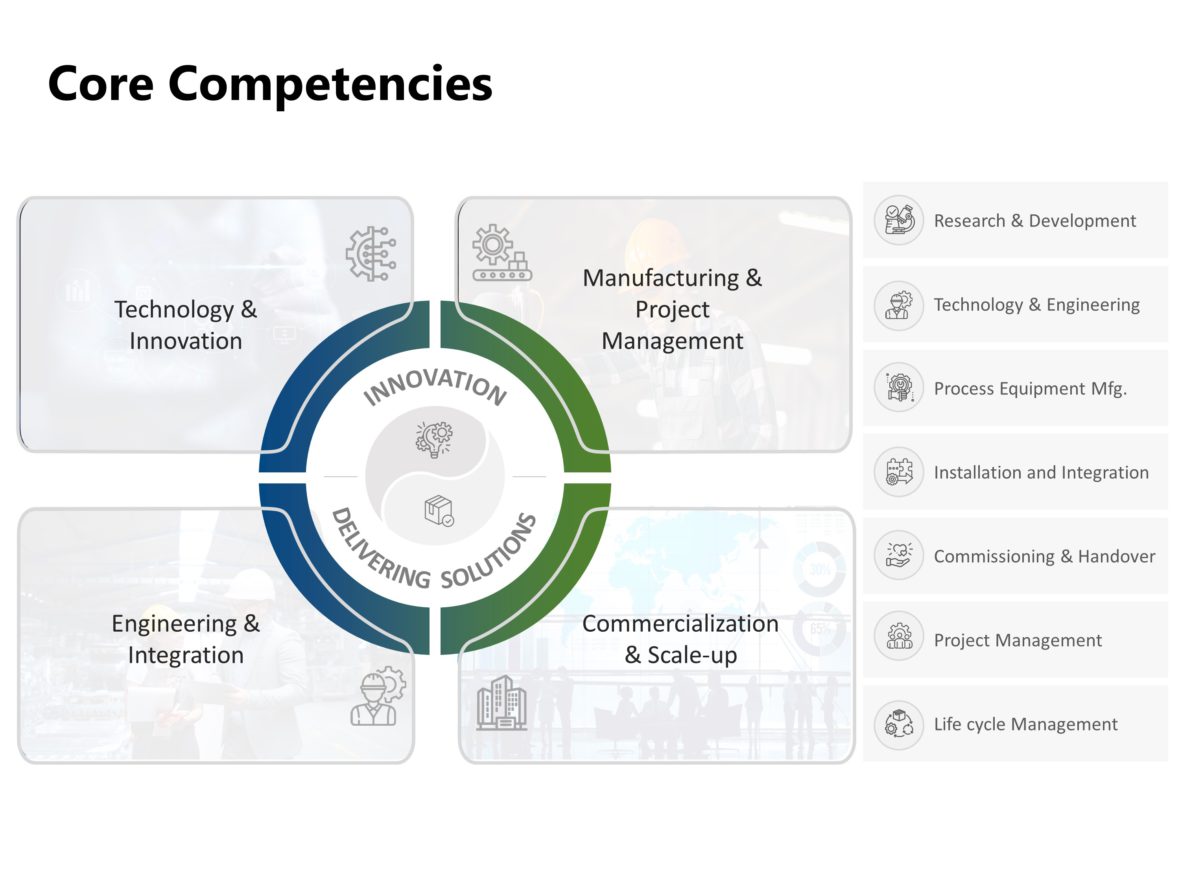 Core Competencies

Technology & Innovation

Manufacturing & Project Management

INNOVATION

DELIVERING SOLUTIONS

Engineering & Integration

Commercialization & Scale-up

30%

65%

Research & Development

Technology & Engineering

Process Equipment Mfg.

Installation and Integration

Commissioning & Handover

Project Management

Life cycle Management